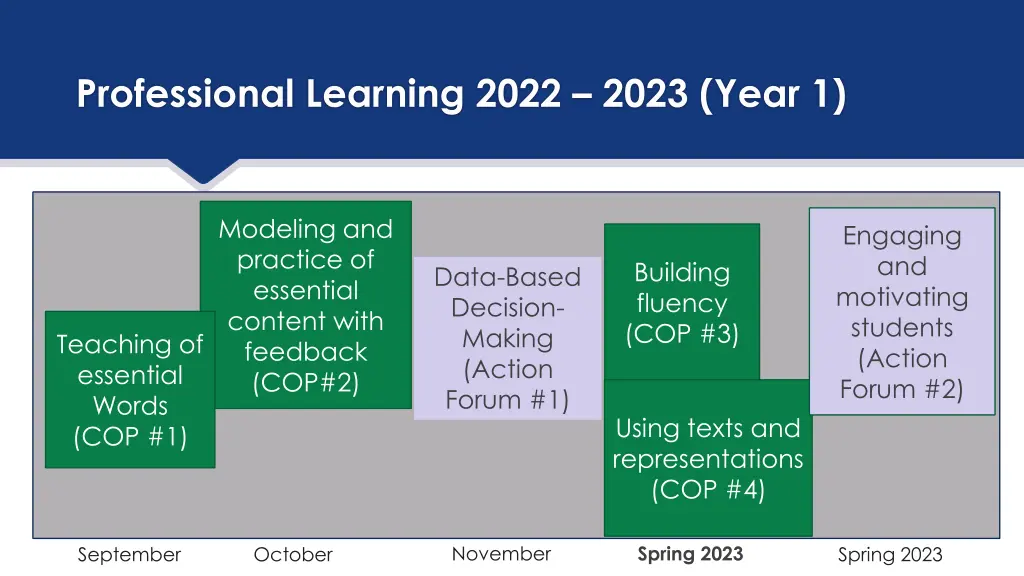 Professional Learning 2022 – 2023 (Year 1)

Teaching of essential Words (COP #1)

Modeling and practice of essential content with feedback (COP#2)

Data-Based Decision-Making (Action Forum #1)

Building fluency (COP #3)

Using texts and representations (COP #4)

Engaging and motivating students (Action Forum #2)

September

October

November

Spring 2023

Spring 2023